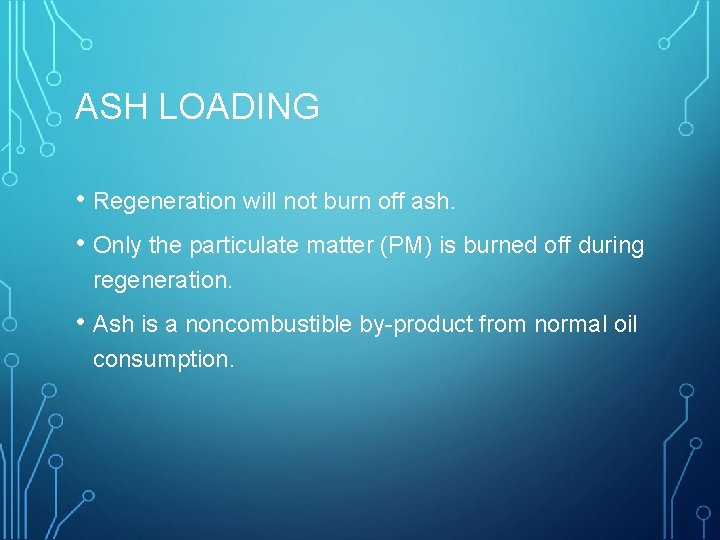 ASH LOADING

• Regeneration will not burn off ash.

• Only the particulate matter (PM) is burned off during regeneration.

• Ash is a noncombustible by-product from normal oil consumption.